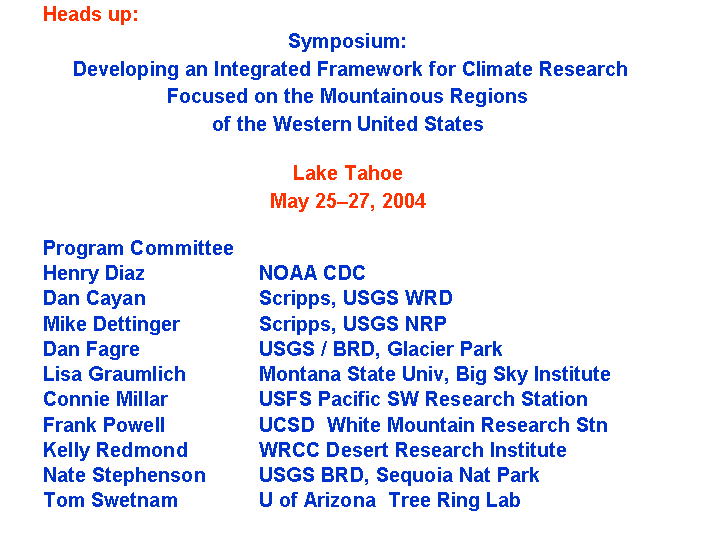 Heads up:

Symposium:
Developing an Integrated Framework for Climate Research Focused on the Mountainous Regions of the Western United States

Lake Tahoe
May 25–27, 2004

Program Committee

| | |
|---|---|
| Henry Diaz | NOAA CDC |
| Dan Cayan | Scripps, USGS WRD |
| Mike Dettinger | Scripps, USGS NRP |
| Dan Fagre | USGS / BRD, Glacier Park |
| Lisa Graumlich | Montana State Univ, Big Sky Institute |
| Connie Millar | USFS Pacific SW Research Station |
| Frank Powell | UCSD White Mountain Research Stn |
| Kelly Redmond | WRCC Desert Research Institute |
| Nate Stephenson | USGS BRD, Sequoia Nat Park |
| Tom Swetnam | U of Arizona Tree Ring Lab |